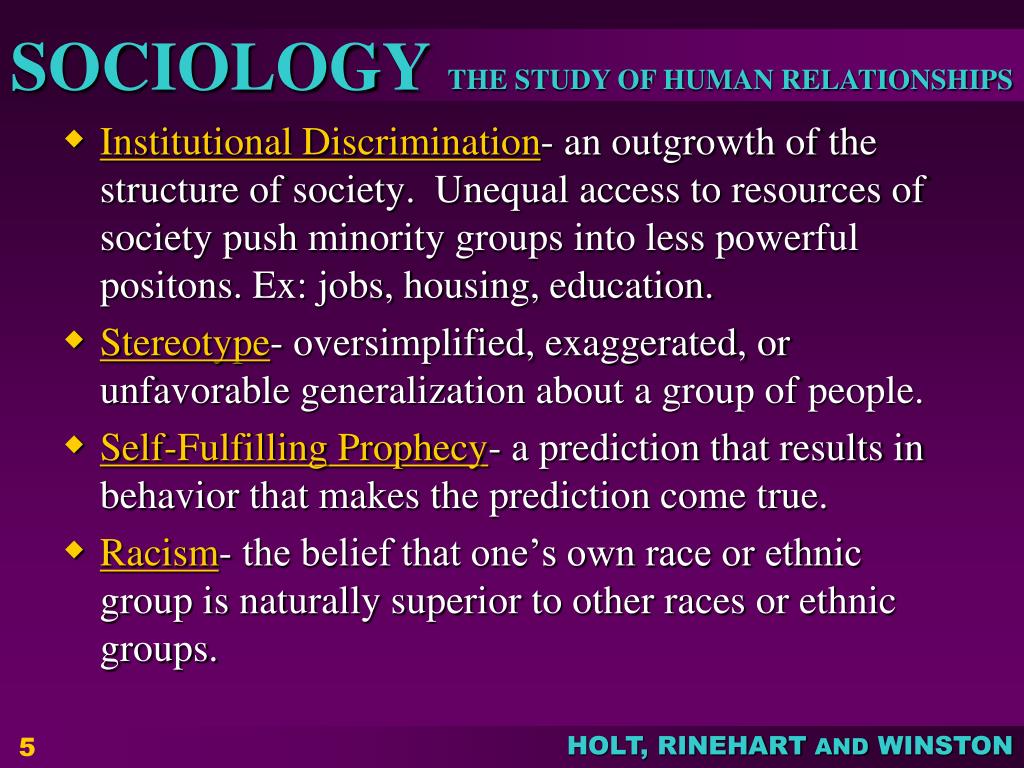 SOCIOLOGY THE STUDY OF HUMAN RELATIONSHIPS

◆ Institutional Discrimination- an outgrowth of the structure of society. Unequal access to resources of society push minority groups into less powerful positons. Ex: jobs, housing, education.

◆ Stereotype- oversimplified, exaggerated, or unfavorable generalization about a group of people.

◆ Self-Fulfilling Prophecy- a prediction that results in behavior that makes the prediction come true.

◆ Racism- the belief that one's own race or ethnic group is naturally superior to other races or ethnic groups.

5

HOLT, RINEHART AND WINSTON